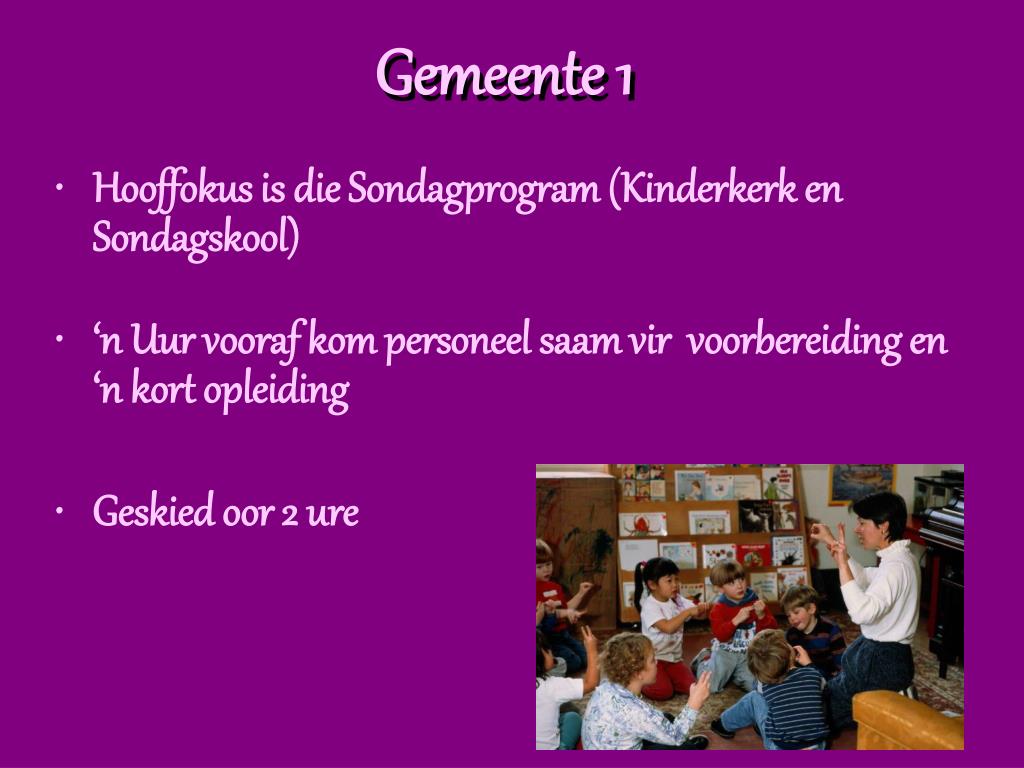 Gemeente 1

• Hooffokus is die Sondagprogram (Kinderkerk en Sondagskool)

• ‘n Uur vooraf kom personeel saam vir voorbereiding en ‘n kort opleiding

• Geskied oor 2 ure